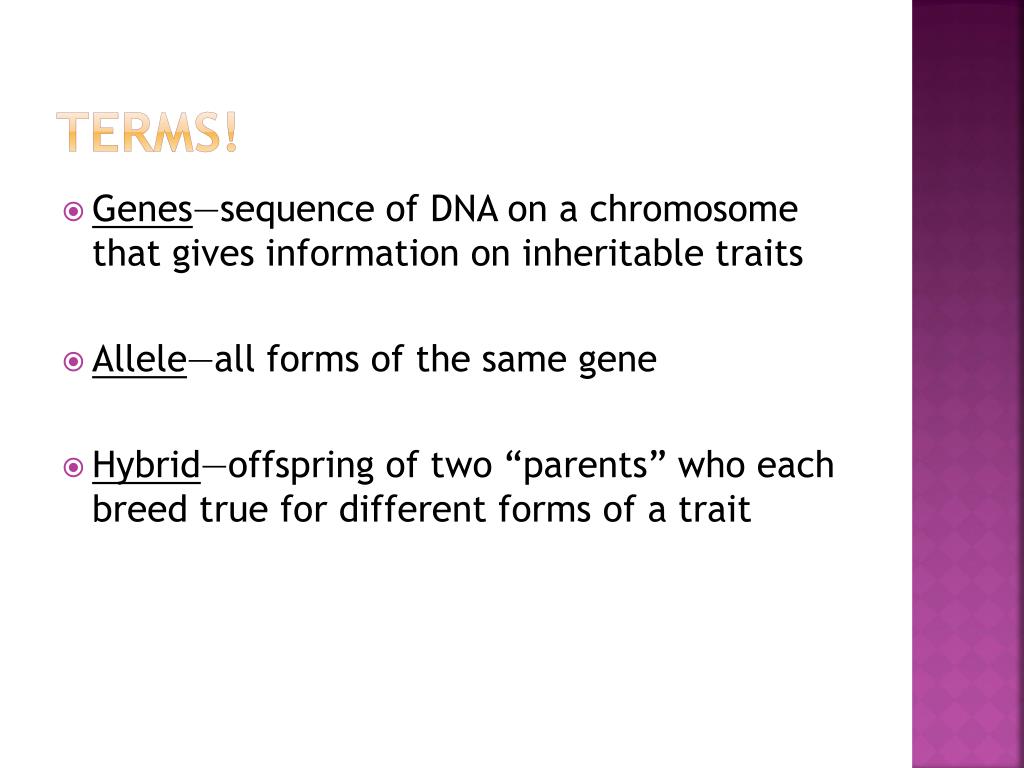 TERMS!

Genes—sequence of DNA on a chromosome that gives information on inheritable traits

Allele—all forms of the same gene

Hybrid—offspring of two “parents” who each breed true for different forms of a trait